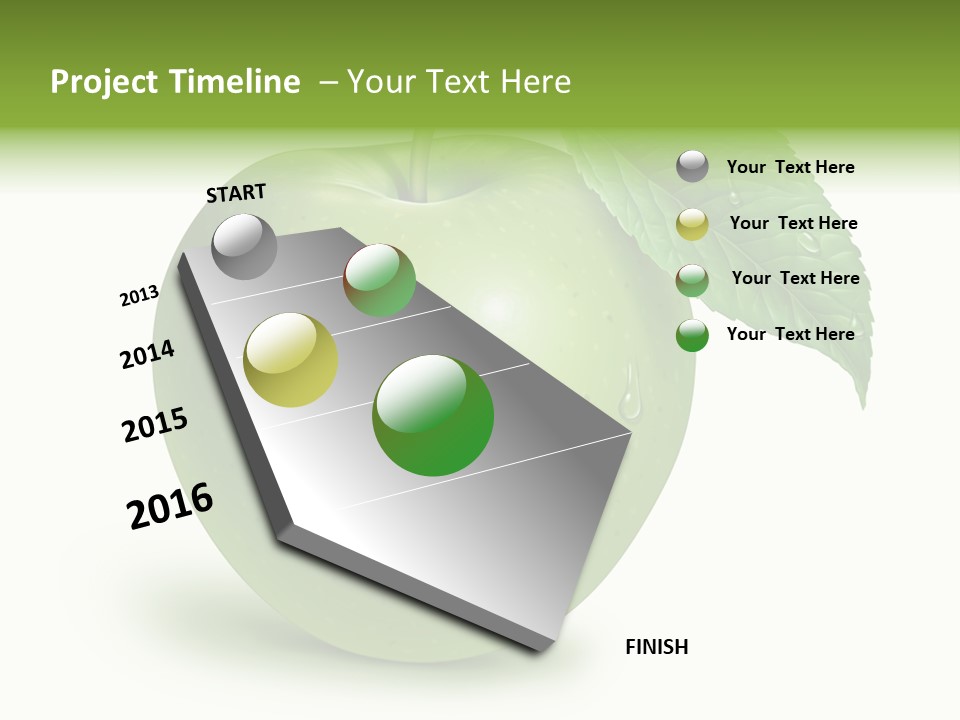 Project Timeline – Your Text Here

START

2013

2014

2015

2016

FINISH

Your Text Here

Your Text Here

Your Text Here

Your Text Here